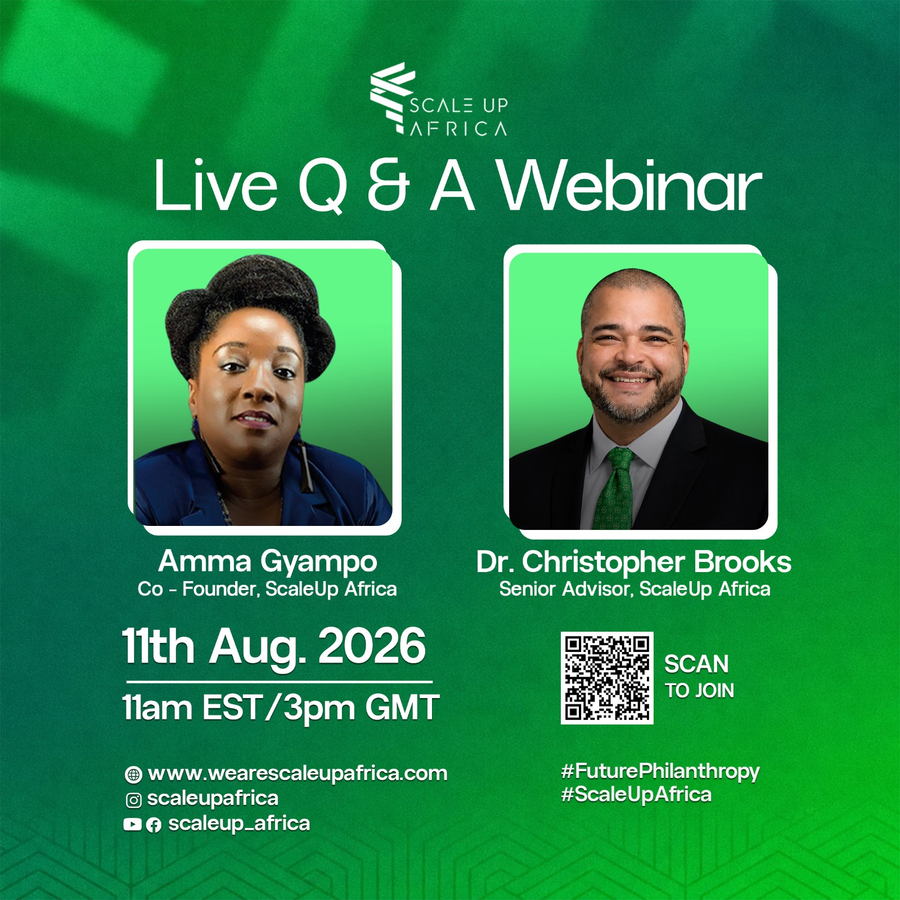 SCALE UP AFRICA

Live Q & A Webinar

Amma Gyampo
Co - Founder, ScaleUp Africa

Dr. Christopher Brooks
Senior Advisor, ScaleUp Africa

11th Aug. 2026

11am EST/3pm GMT

SCAN TO JOIN

www.wearescaleupafrica.com
scaleupafrica
scaleup_africa

#FuturePhilanthropy
#ScaleUpAfrica